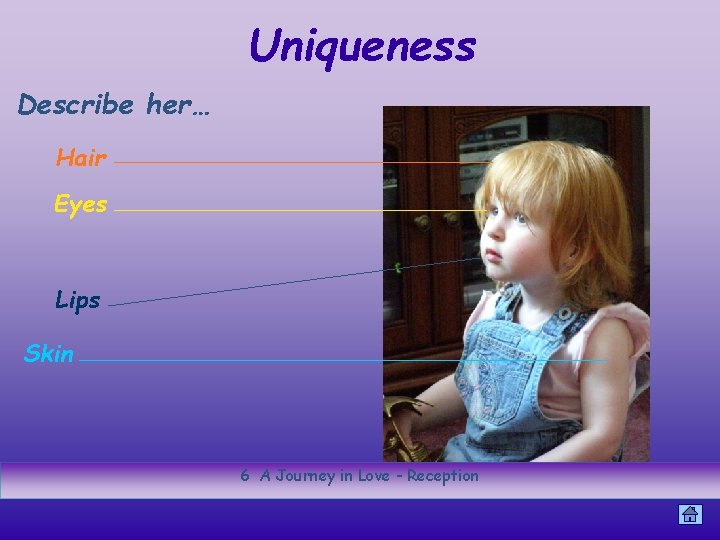 Uniqueness

Describe her…

Hair

Eyes

Lips

Skin

6 A Journey in Love – Reception